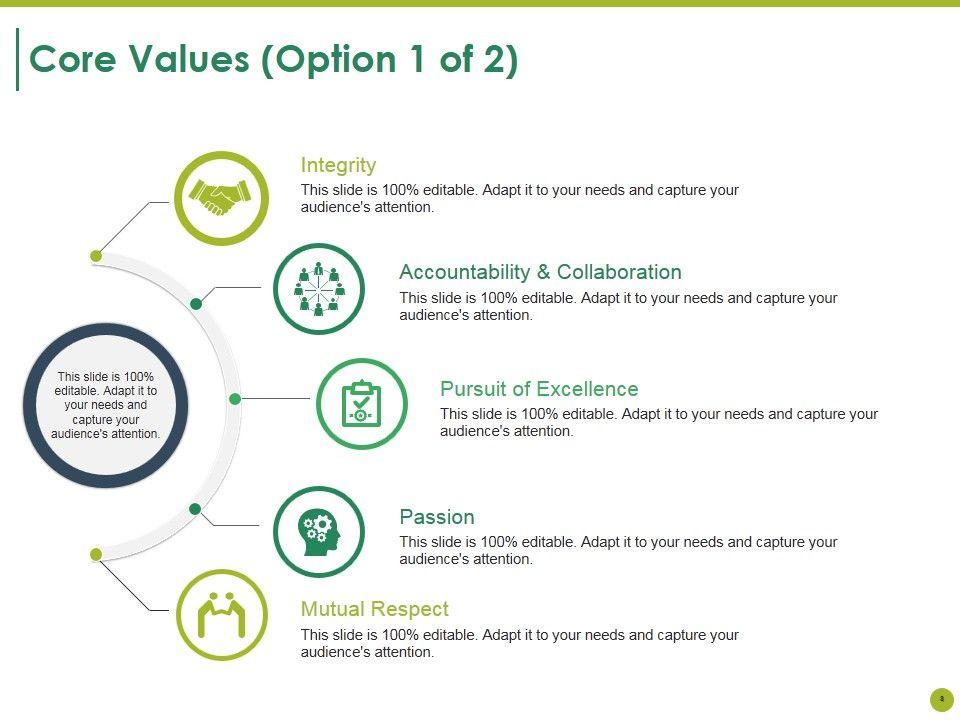 Core Values (Option 1 of 2)

This slide is 100% editable. Adapt it to your needs and capture your audience's attention.

Integrity
This slide is 100% editable. Adapt it to your needs and capture your audience's attention.

Accountability & Collaboration
This slide is 100% editable. Adapt it to your needs and capture your audience's attention.

Pursuit of Excellence
This slide is 100% editable. Adapt it to your needs and capture your audience's attention.

Passion
This slide is 100% editable. Adapt it to your needs and capture your audience's attention.

Mutual Respect
This slide is 100% editable. Adapt it to your needs and capture your audience's attention.

8